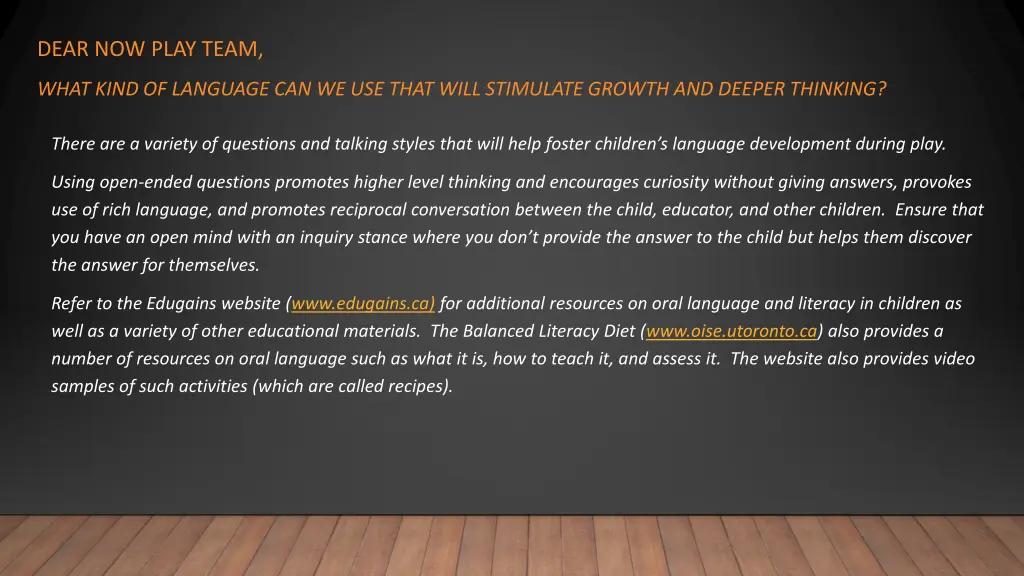 DEAR NOW PLAY TEAM,

WHAT KIND OF LANGUAGE CAN WE USE THAT WILL STIMULATE GROWTH AND DEEPER THINKING?

There are a variety of questions and talking styles that will help foster children's language development during play.

Using open-ended questions promotes higher level thinking and encourages curiosity without giving answers, provokes use of rich language, and promotes reciprocal conversation between the child, educator, and other children. Ensure that you have an open mind with an inquiry stance where you don't provide the answer to the child but helps them discover the answer for themselves.

Refer to the Edugains website (www.edugains.ca) for additional resources on oral language and literacy in children as well as a variety of other educational materials. The Balanced Literacy Diet (www.oise.utoronto.ca) also provides a number of resources on oral language such as what it is, how to teach it, and assess it. The website also provides video samples of such activities (which are called recipes).